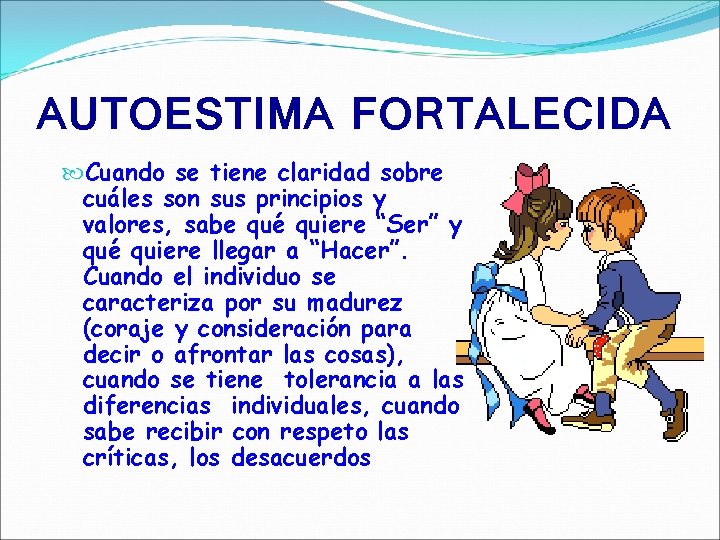 AUTOESTIMA FORTALECIDA

Cuando se tiene claridad sobre cuáles son sus principios y valores, sabe qué quiere "Ser" y qué quiere llegar a "Hacer". Cuando el individuo se caracteriza por su madurez (coraje y consideración para decir o afrontar las cosas), cuando se tiene tolerancia a las diferencias individuales, cuando sabe recibir con respeto las críticas, los desacuerdos